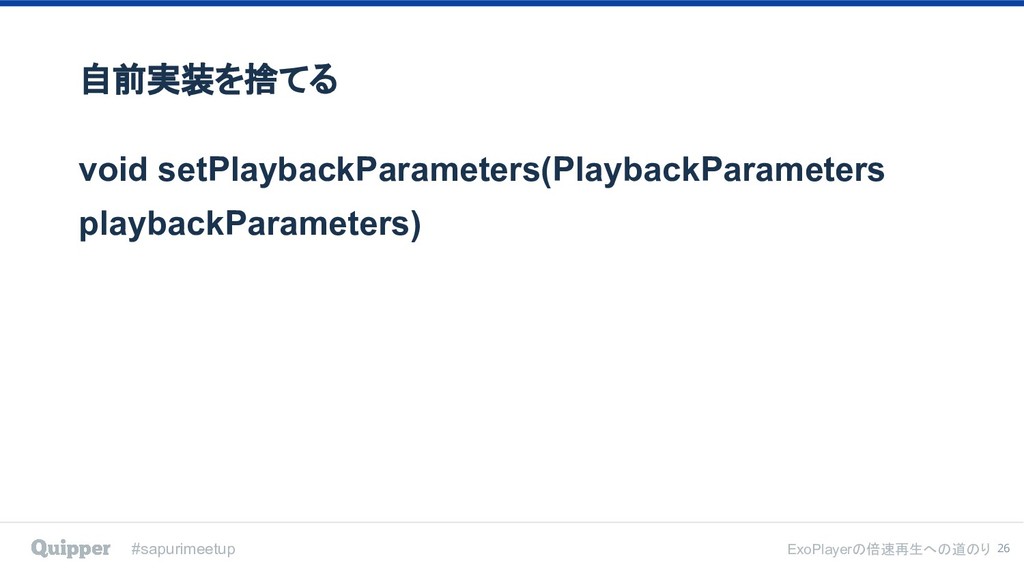 自前実装を捨てる

void setPlaybackParameters(PlaybackParameters playbackParameters)

Quipper #sapurimeetup

ExoPlayerの倍速再生への道のり 26